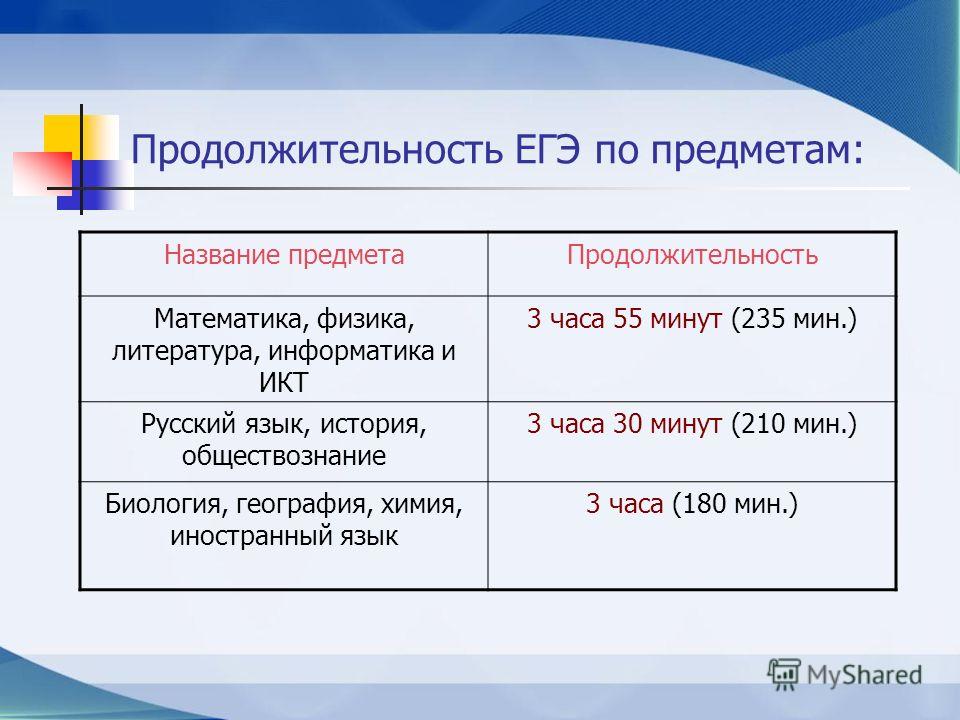 Продолжительность ЕГЭ по предметам:

| Название предмета | Продолжительность |
|---|---|
| Математика, физика, литература, информатика и ИКТ | 3 часа 55 минут (235 мин.) |
| Русский язык, история, обществознание | 3 часа 30 минут (210 мин.) |
| Биология, география, химия, иностранный язык | 3 часа (180 мин.) |

MyShared